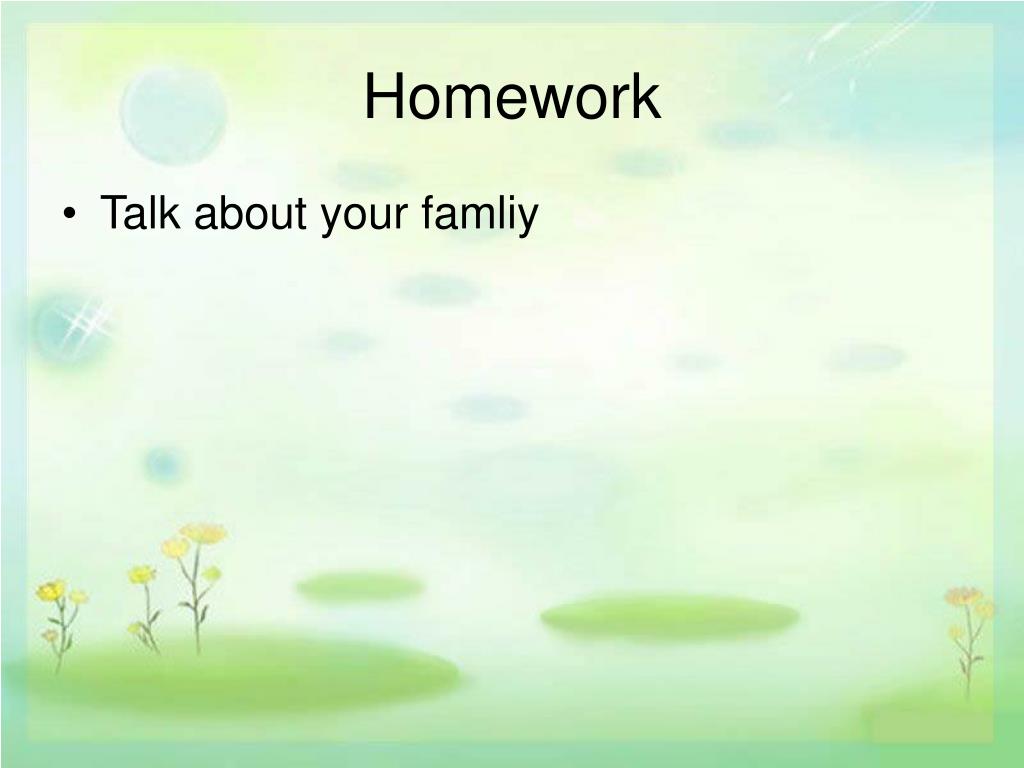 Homework

• Talk about your famliy